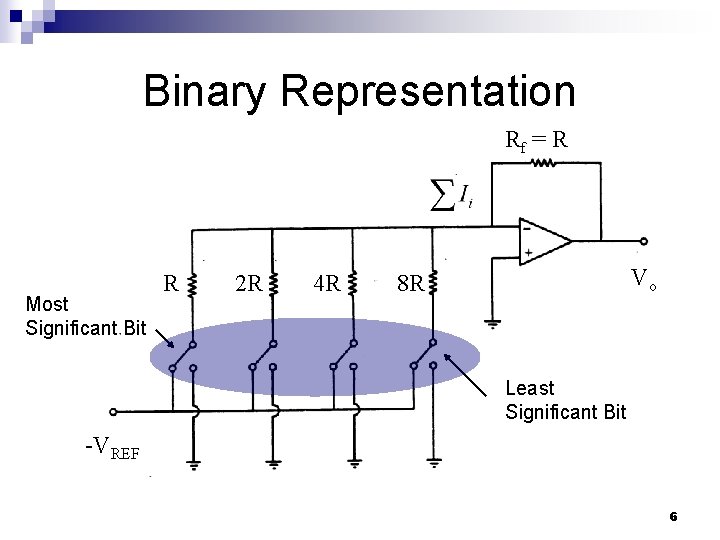 Binary Representation

$R_f = R$

$\sum I_i$

-

+

$V_o$

R

2R

4R

8R

Most Significant.Bit

Least Significant Bit

$-V_{REF}$

6